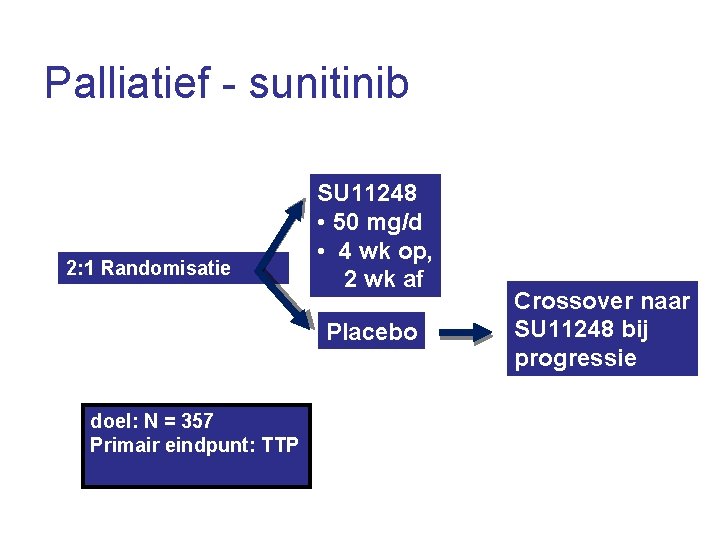 Palliatief - sunitinib

2:1 Randomisatie

SU11248
• 50 mg/d
• 4 wk op, 2 wk af

Placebo

Crossover naar SU11248 bij progressie

doel: N = 357
Primair eindpunt: TTP